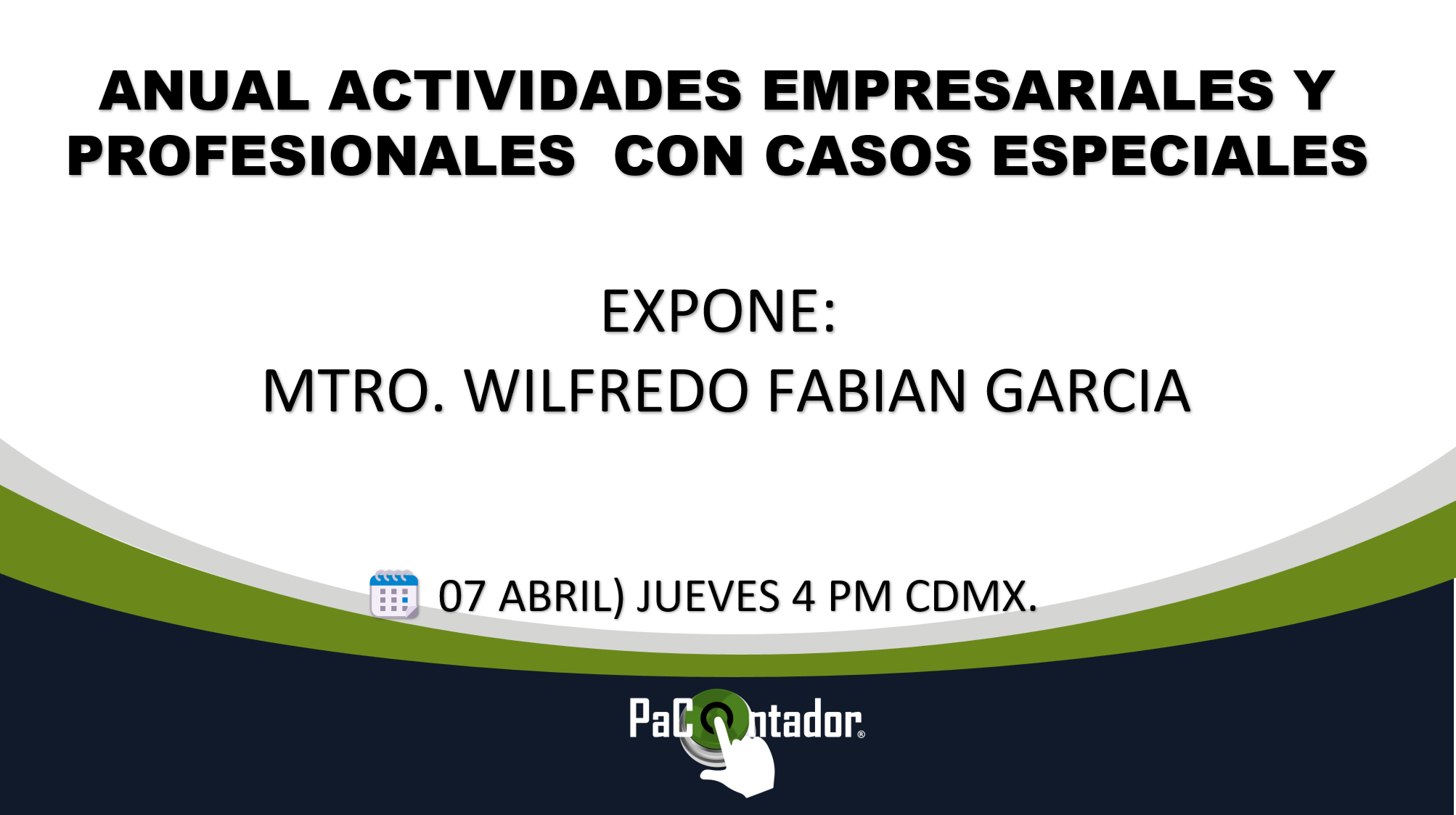 ANUAL ACTIVIDADES EMPRESARIALES Y PROFESIONALES CON CASOS ESPECIALES

EXPONE:
MTRO. WILFREDO FABIAN GARCIA

07 ABRIL) JUEVES 4 PM CDMX.

PaContador®